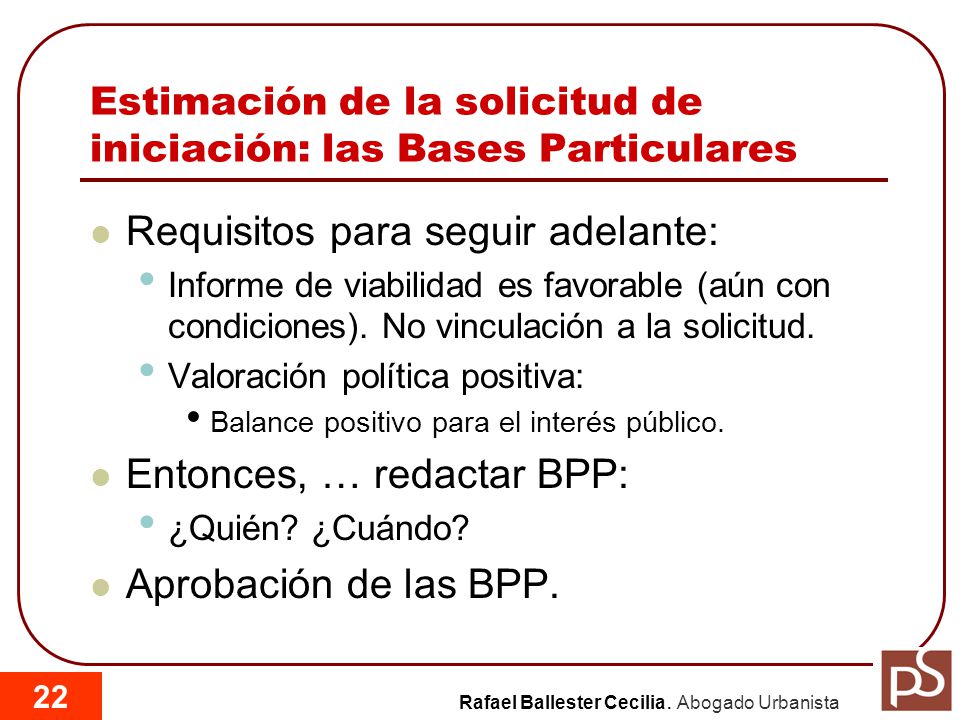 Estimación de la solicitud de iniciación: las Bases Particulares

- Requisitos para seguir adelante:
  - Informe de viabilidad es favorable (aún con condiciones). No vinculación a la solicitud.
  - Valoración política positiva:
    - Balance positivo para el interés público.
- Entonces, … redactar BPP:
  - ¿Quién? ¿Cuándo?
- Aprobación de las BPP.

22

Rafael Ballester Cecilia. Abogado Urbanista

PS